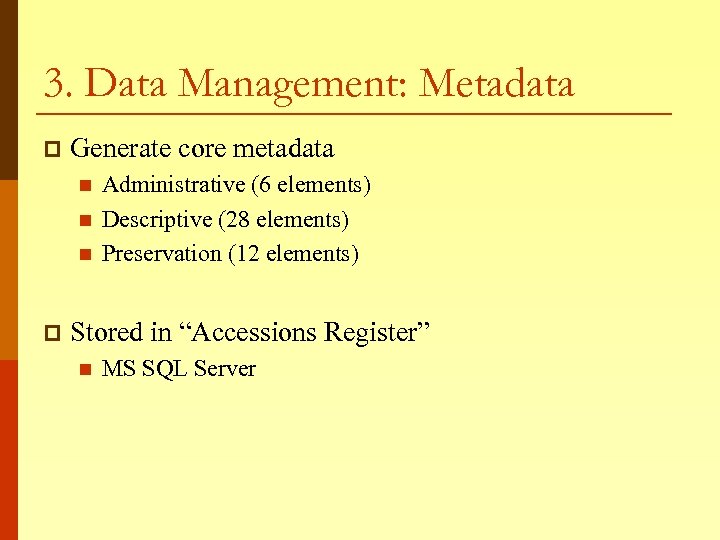 3. Data Management: Metadata

Generate core metadata

Administrative (6 elements)

Descriptive (28 elements)

Preservation (12 elements)

Stored in “Accessions Register”

MS SQL Server